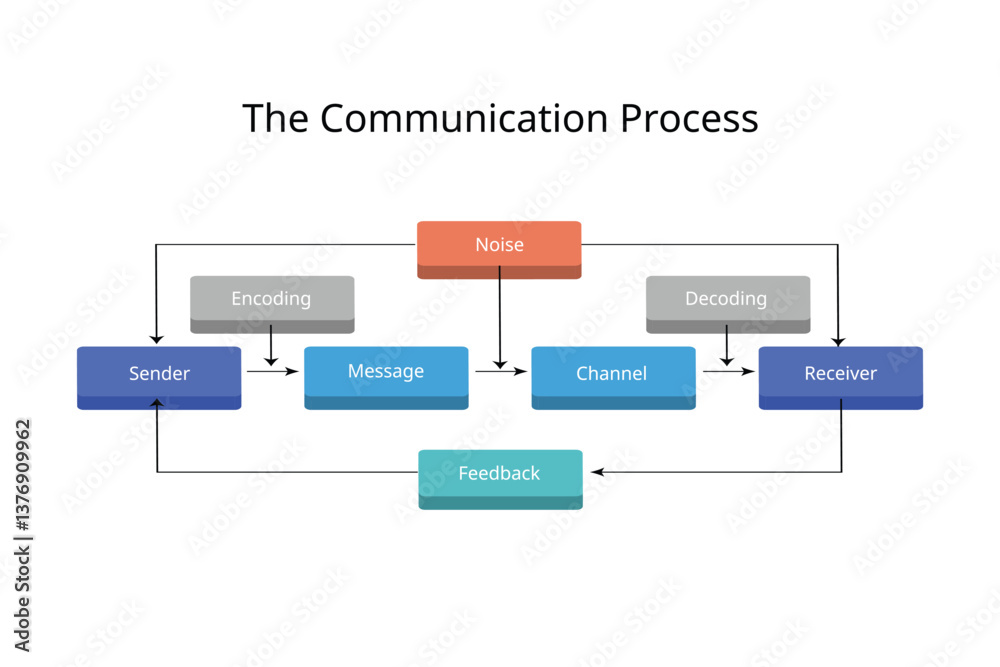 The Communication Process

Noise

Encoding

Decoding

Sender

Message

Channel

Receiver

Feedback

Adobe Stock | #1376909962